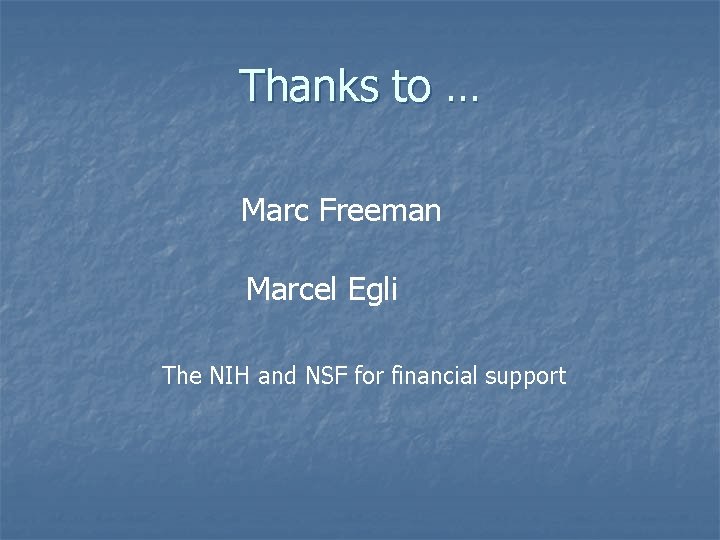 Thanks to …

Marc Freeman

Marcel Egli

The NIH and NSF for financial support